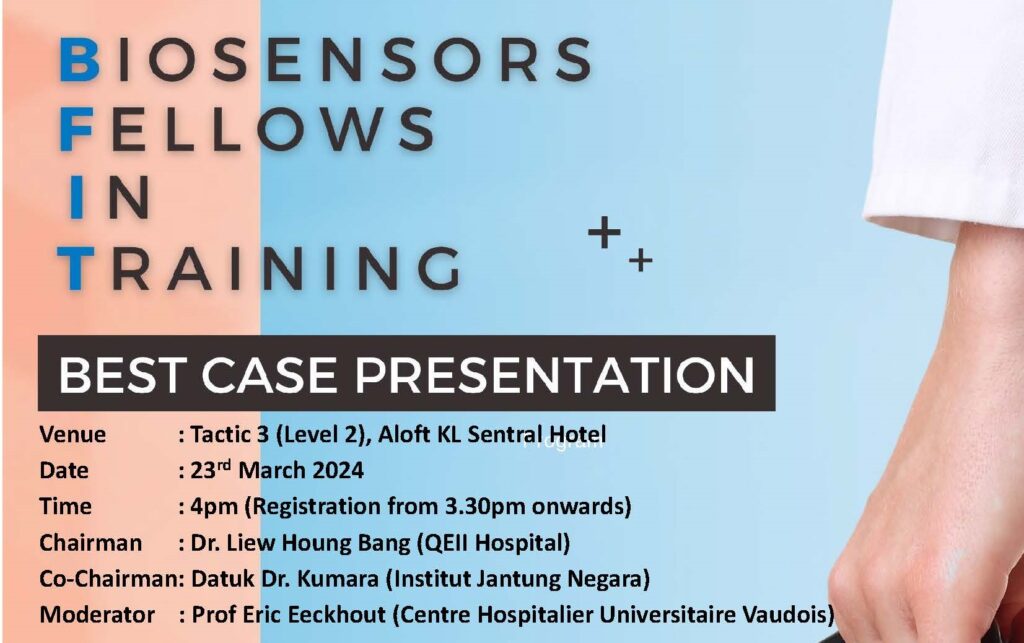 BIOSENSORS
FELLOWS
IN
TRAINING

BEST CASE PRESENTATION

Venue : Tactic 3 (Level 2), Aloft KL Sentral Hotel
Date : 23$^{rd}$ March 2024
Time : 4pm (Registration from 3.30pm onwards)
Chairman : Dr. Liew Houng Bang (QEII Hospital)
Co-Chairman: Datuk Dr. Kumara (Institut Jantung Negara)
Moderator : Prof Eric Eeckhout (Centre Hospitalier Universitaire Vaudois)